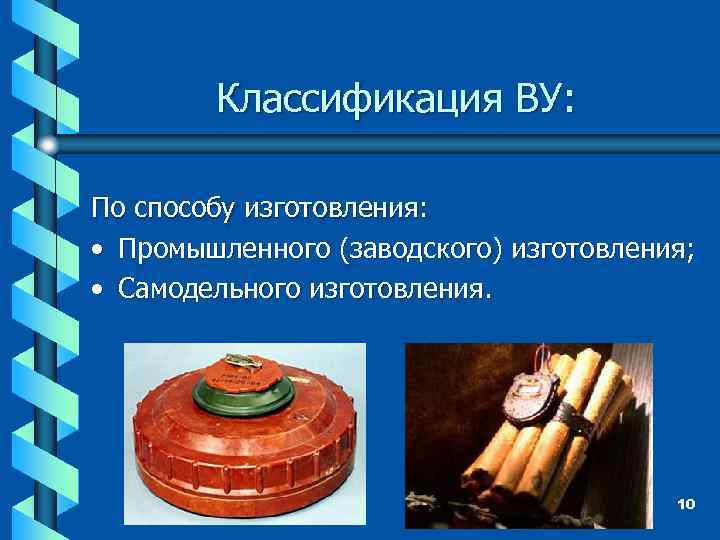 Классификация ВУ:

По способу изготовления:
• Промышленного (заводского) изготовления;
• Самодельного изготовления.

10